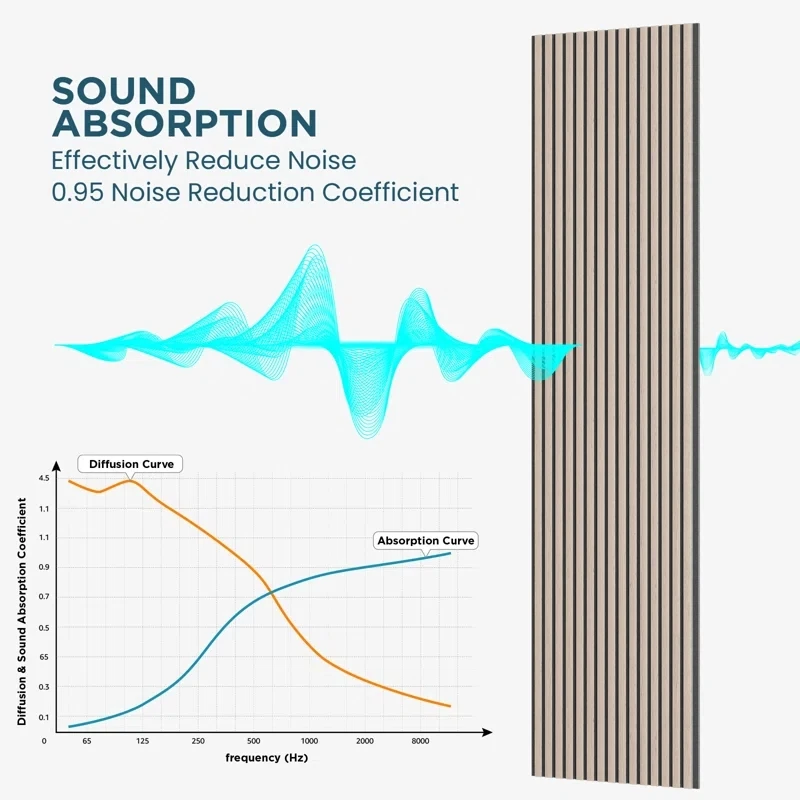 SOUND ABSORPTION
Effectively Reduce Noise
0.95 Noise Reduction Coefficient

Diffusion Curve
Absorption Curve

Diffusion & Sound Absorption Coefficient

4.5
1.1
1.1
0.9
0.7
0.5
65
0.3
0.1
0

65 125 250 500 1000 2000 8000

frequency (Hz)